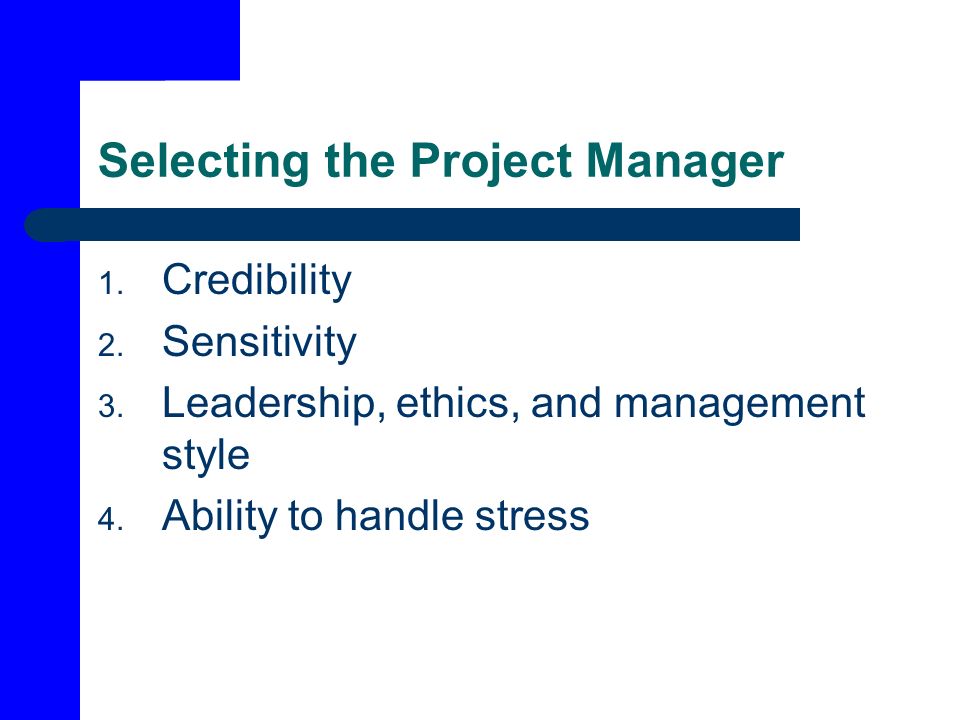 Selecting the Project Manager

1. Credibility
2. Sensitivity
3. Leadership, ethics, and management style
4. Ability to handle stress